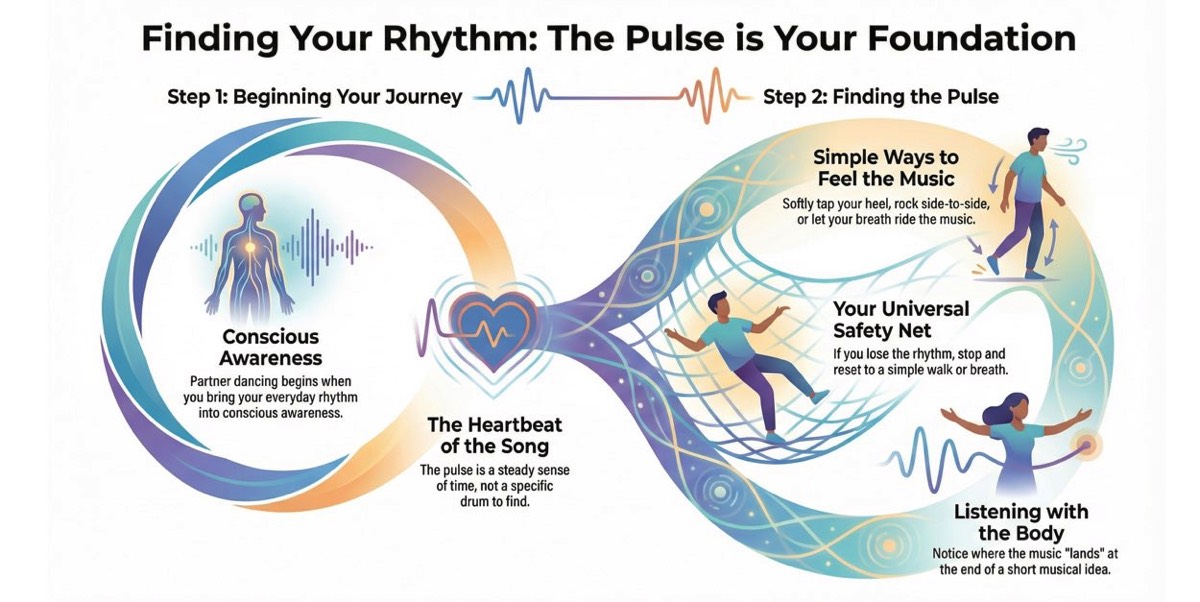 Finding Your Rhythm: The Pulse is Your Foundation

Step 1: Beginning Your Journey

Step 2: Finding the Pulse

Conscious Awareness
Partner dancing begins when you bring your everyday rhythm into conscious awareness.

The Heartbeat of the Song
The pulse is a steady sense of time, not a specific drum to find.

Simple Ways to Feel the Music
Softly tap your heel, rock side-to-side, or let your breath ride the music.

Your Universal Safety Net
If you lose the rhythm, stop and reset to a simple walk or breath.

Listening with the Body
Notice where the music "lands" at the end of a short musical idea.